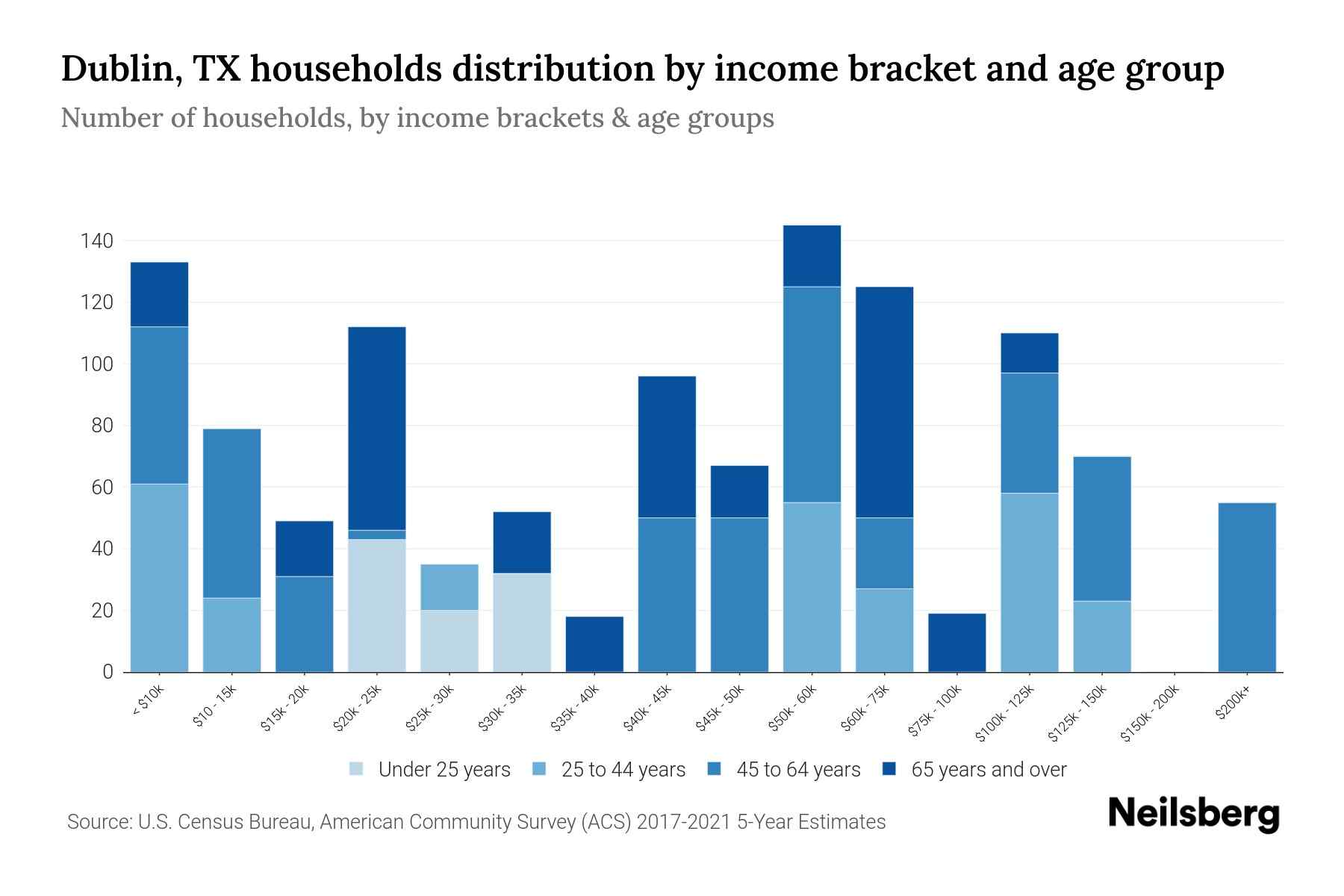 Dublin, TX households distribution by income bracket and age group

Number of households, by income brackets & age groups

140
120
100
80
60
40
20
0

< $10k
$10 - 15k
$15k - 20k
$20k - 25k
$25k - 30k
$30k - 35k
$35k - 40k
$40k - 45k
$45k - 50k
$50k - 60k
$60k - 75k
$75k - 100k
$100k - 125k
$125k - 150k
$150k - 200k
$200k+

Under 25 years
25 to 44 years
45 to 64 years
65 years and over

Source: U.S. Census Bureau, American Community Survey (ACS) 2017-2021 5-Year Estimates

Neilsberg